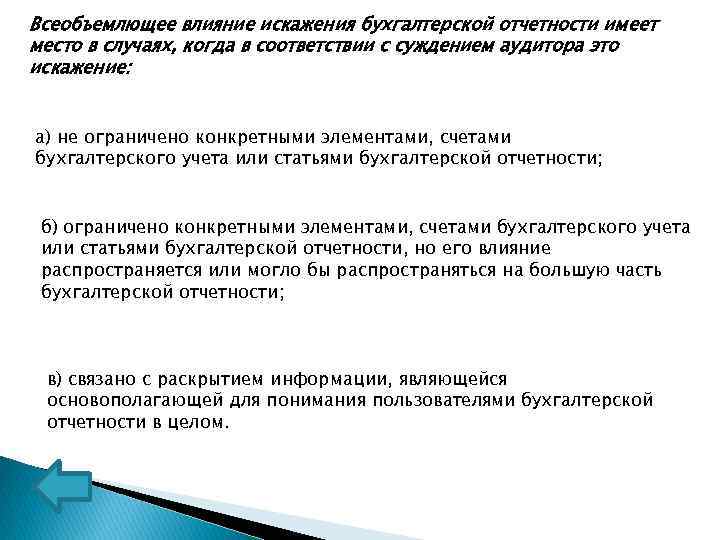 Всеобъемлющее влияние искажения бухгалтерской отчетности имеет место в случаях, когда в соответствии с суждением аудитора это искажение:

а) не ограничено конкретными элементами, счетами бухгалтерского учета или статьями бухгалтерской отчетности;

б) ограничено конкретными элементами, счетами бухгалтерского учета или статьями бухгалтерской отчетности, но его влияние распространяется или могло бы распространяться на большую часть бухгалтерской отчетности;

в) связано с раскрытием информации, являющейся основополагающей для понимания пользователями бухгалтерской отчетности в целом.